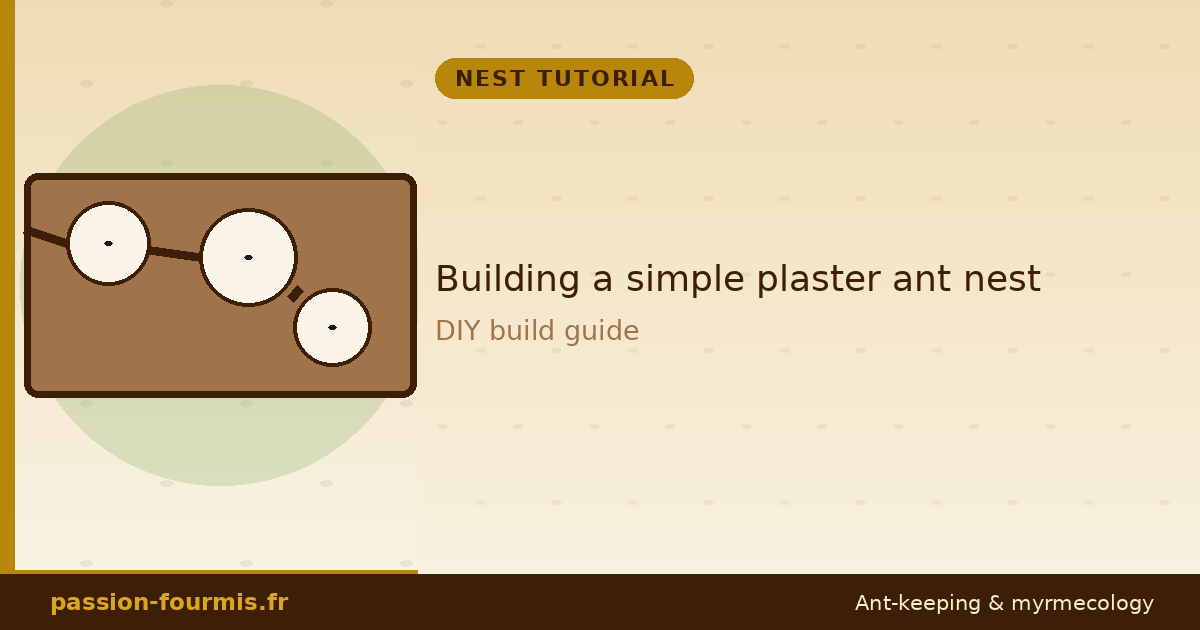 NEST TUTORIAL

Building a simple plaster ant nest

DIY build guide

passion-fourmis.fr

Ant-keeping & myrmecology